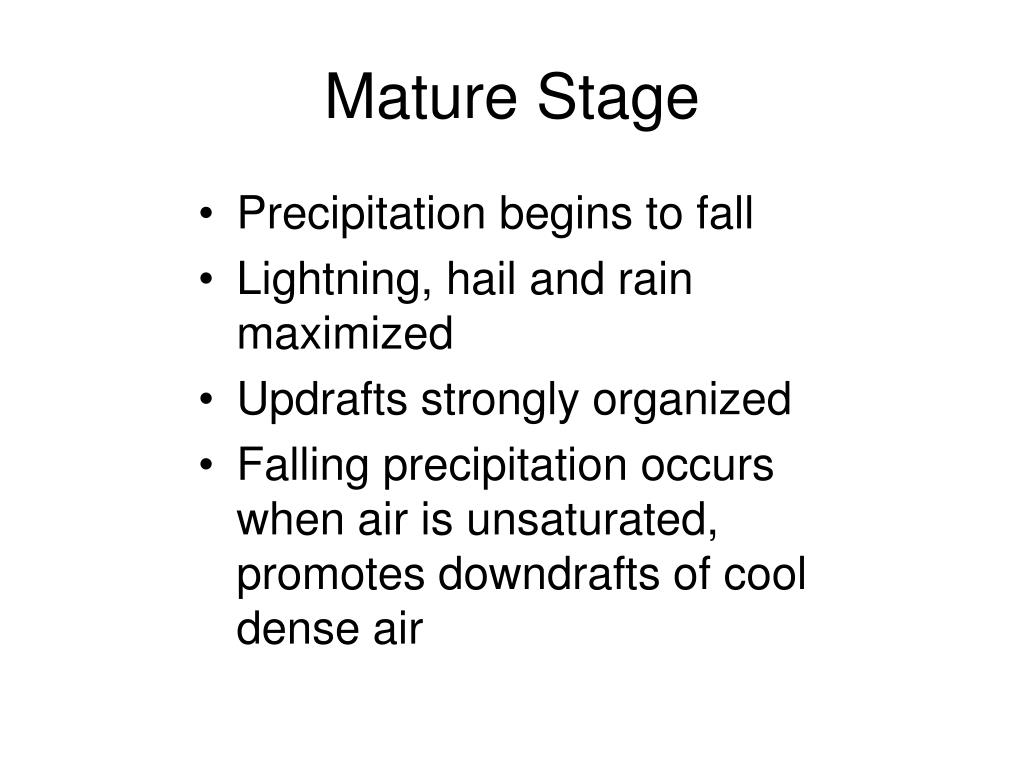 Mature Stage

• Precipitation begins to fall
• Lightning, hail and rain maximized
• Updrafts strongly organized
• Falling precipitation occurs when air is unsaturated, promotes downdrafts of cool dense air